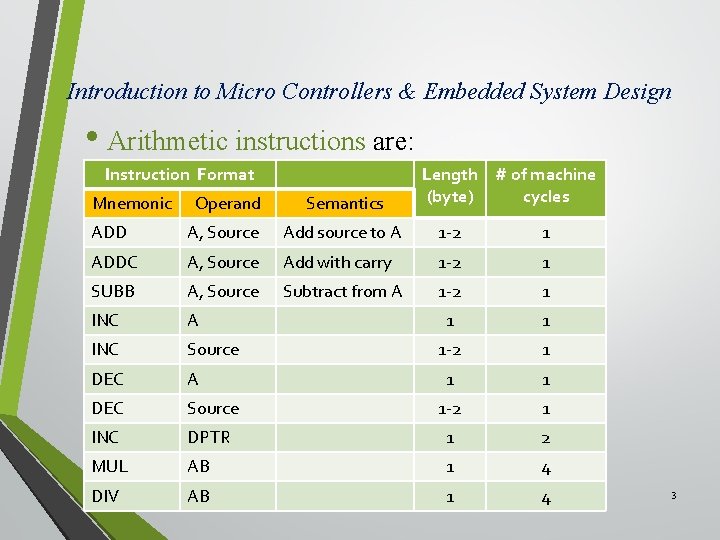 Introduction to Micro Controllers & Embedded System Design

• Arithmetic instructions are:

| Instruction Format | | | Length (byte) | # of machine cycles |
|---|---|---|---|---|
| Mnemonic | Operand | Semantics | | |
| ADD | A, Source | Add source to A | 1-2 | 1 |
| ADDC | A, Source | Add with carry | 1-2 | 1 |
| SUBB | A, Source | Subtract from A | 1-2 | 1 |
| INC | A | | 1 | 1 |
| INC | Source | | 1-2 | 1 |
| DEC | A | | 1 | 1 |
| DEC | Source | | 1-2 | 1 |
| INC | DPTR | | 1 | 2 |
| MUL | AB | | 1 | 4 |
| DIV | AB | | 1 | 4 |

3